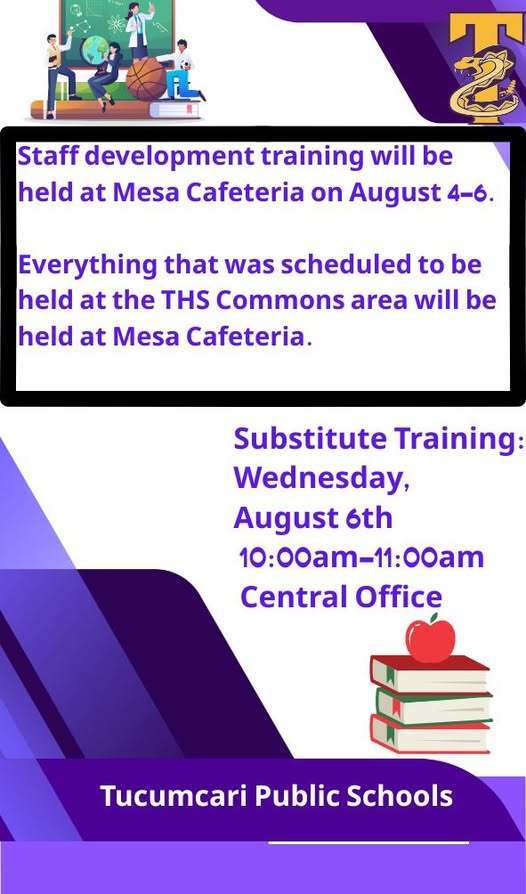 T

Staff development training will be held at Mesa Cafeteria on August 4-6.

Everything that was scheduled to be held at the THS Commons area will be held at Mesa Cafeteria.

Substitute Training:
Wednesday,
August 6th
10:00am-11:00am
Central Office

Tucumcari Public Schools